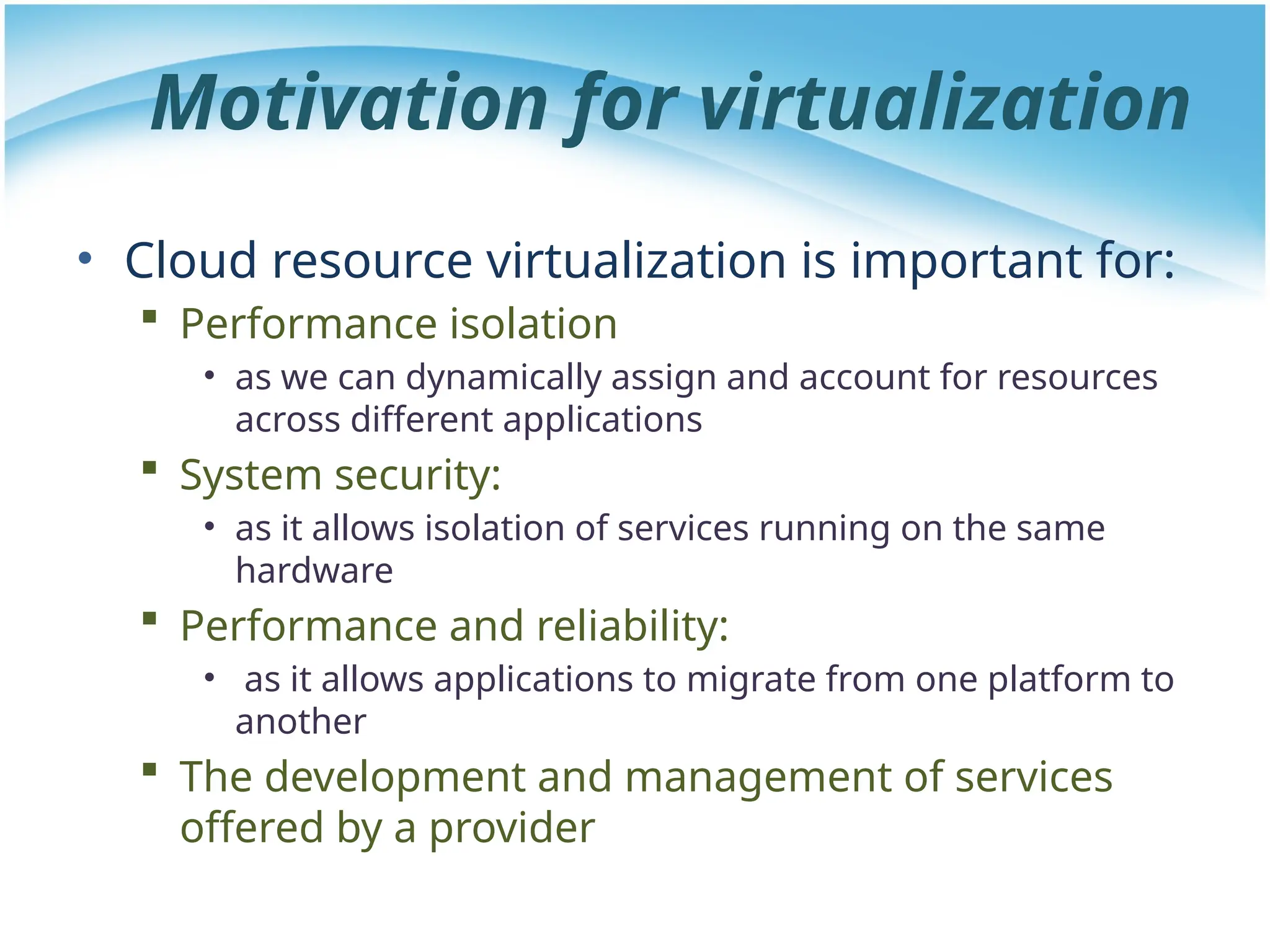 Motivation for virtualization

• Cloud resource virtualization is important for:
▪ Performance isolation
• as we can dynamically assign and account for resources across different applications
▪ System security:
• as it allows isolation of services running on the same hardware
▪ Performance and reliability:
• as it allows applications to migrate from one platform to another
▪ The development and management of services offered by a provider